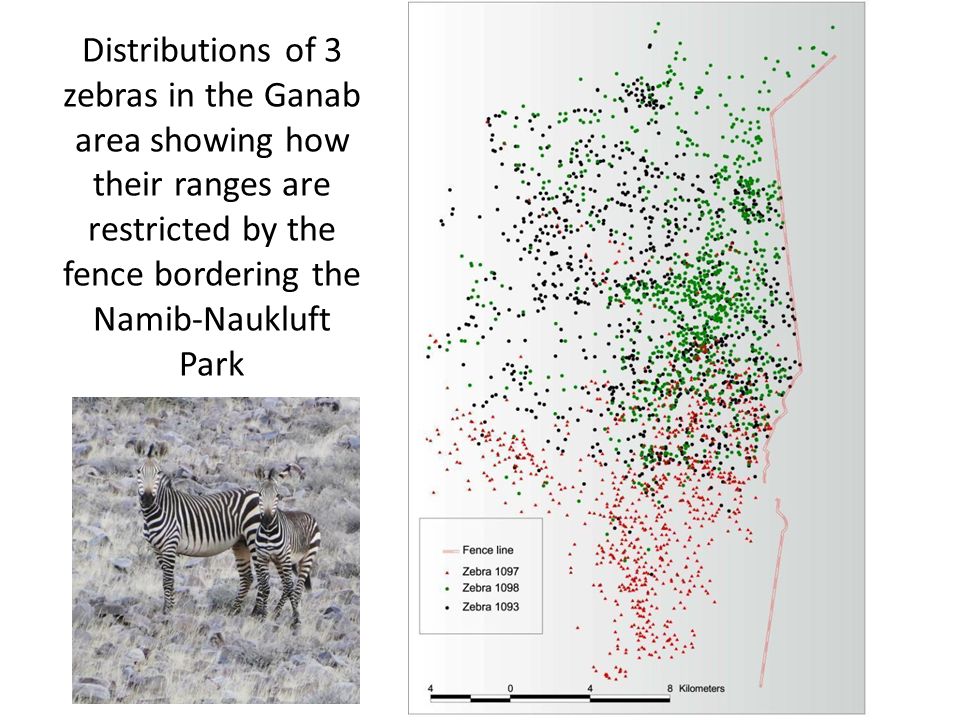 Distributions of 3 zebras in the Ganab area showing how their ranges are restricted by the fence bordering the Namib-Naukluft Park

Fence line
Zebra 1097
Zebra 1098
Zebra 1093

4 0 4 8 Kilometers